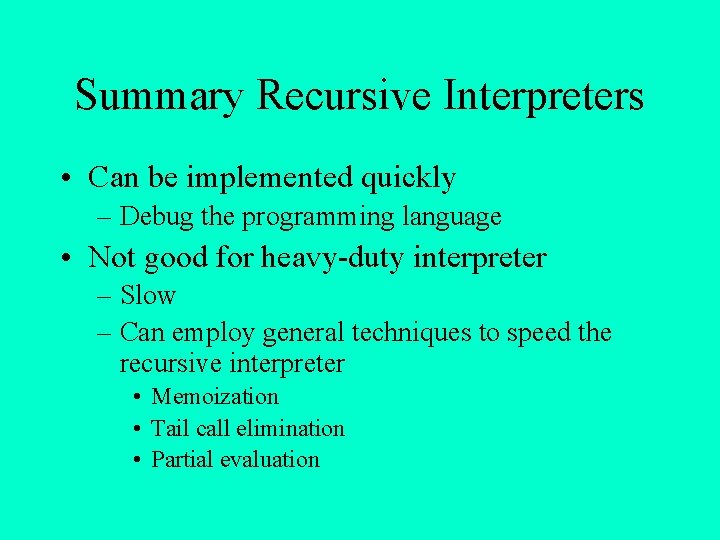 Summary Recursive Interpreters

• Can be implemented quickly
– Debug the programming language

• Not good for heavy-duty interpreter
– Slow
– Can employ general techniques to speed the recursive interpreter
• Memoization
• Tail call elimination
• Partial evaluation